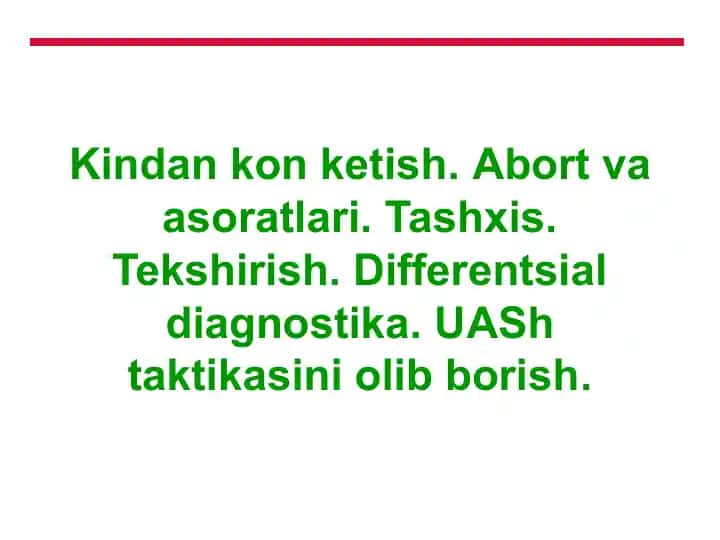 Kindan kon ketish. Abort va asoratlari. Tashxis. Tekshirish. Differentsial diagnostika. UASh taktikasini olib borish.